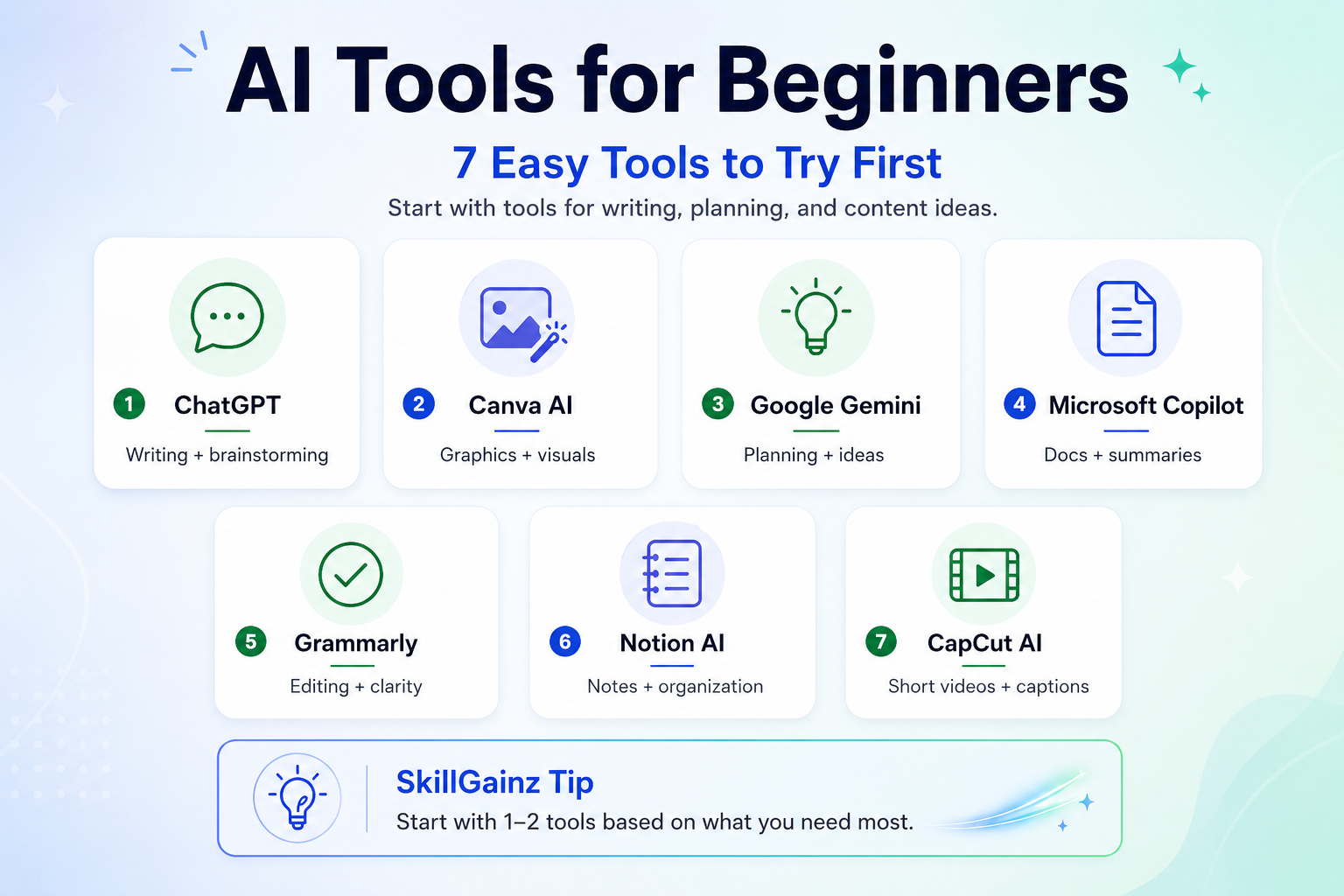 AI Tools for Beginners

7 Easy Tools to Try First

Start with tools for writing, planning, and content ideas.

1 ChatGPT
Writing + brainstorming

2 Canva AI
Graphics + visuals

3 Google Gemini
Planning + ideas

4 Microsoft Copilot
Docs + summaries

5 Grammarly
Editing + clarity

6 Notion AI
Notes + organization

7 CapCut AI
Short videos + captions

SkillGainz Tip
Start with 1–2 tools based on what you need most.